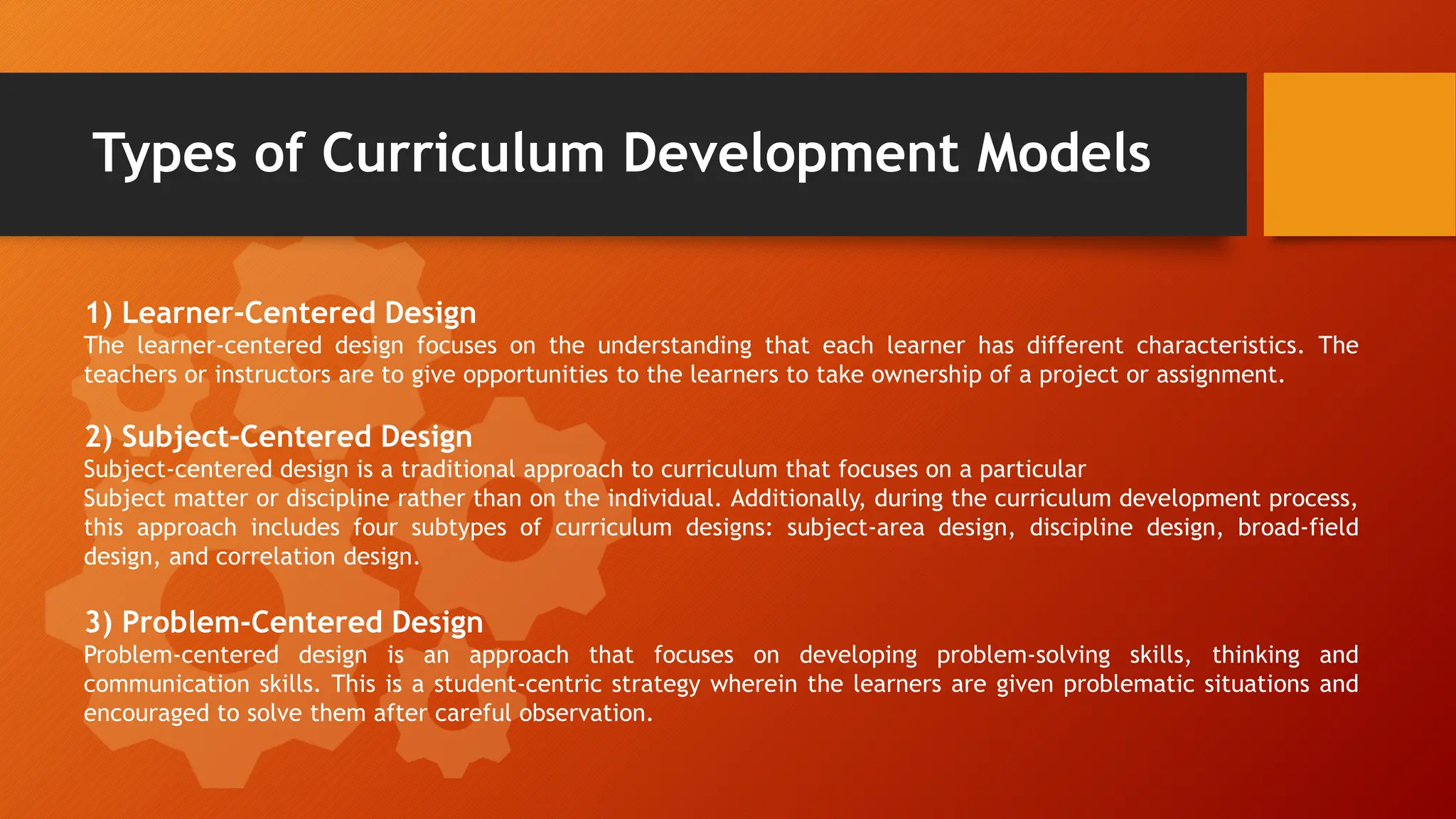 Types of Curriculum Development Models

1) Learner-Centered Design
The learner-centered design focuses on the understanding that each learner has different characteristics. The teachers or instructors are to give opportunities to the learners to take ownership of a project or assignment.

2) Subject-Centered Design
Subject-centered design is a traditional approach to curriculum that focuses on a particular
Subject matter or discipline rather than on the individual. Additionally, during the curriculum development process, this approach includes four subtypes of curriculum designs: subject-area design, discipline design, broad-field design, and correlation design.

3) Problem-Centered Design
Problem-centered design is an approach that focuses on developing problem-solving skills, thinking and communication skills. This is a student-centric strategy wherein the learners are given problematic situations and encouraged to solve them after careful observation.